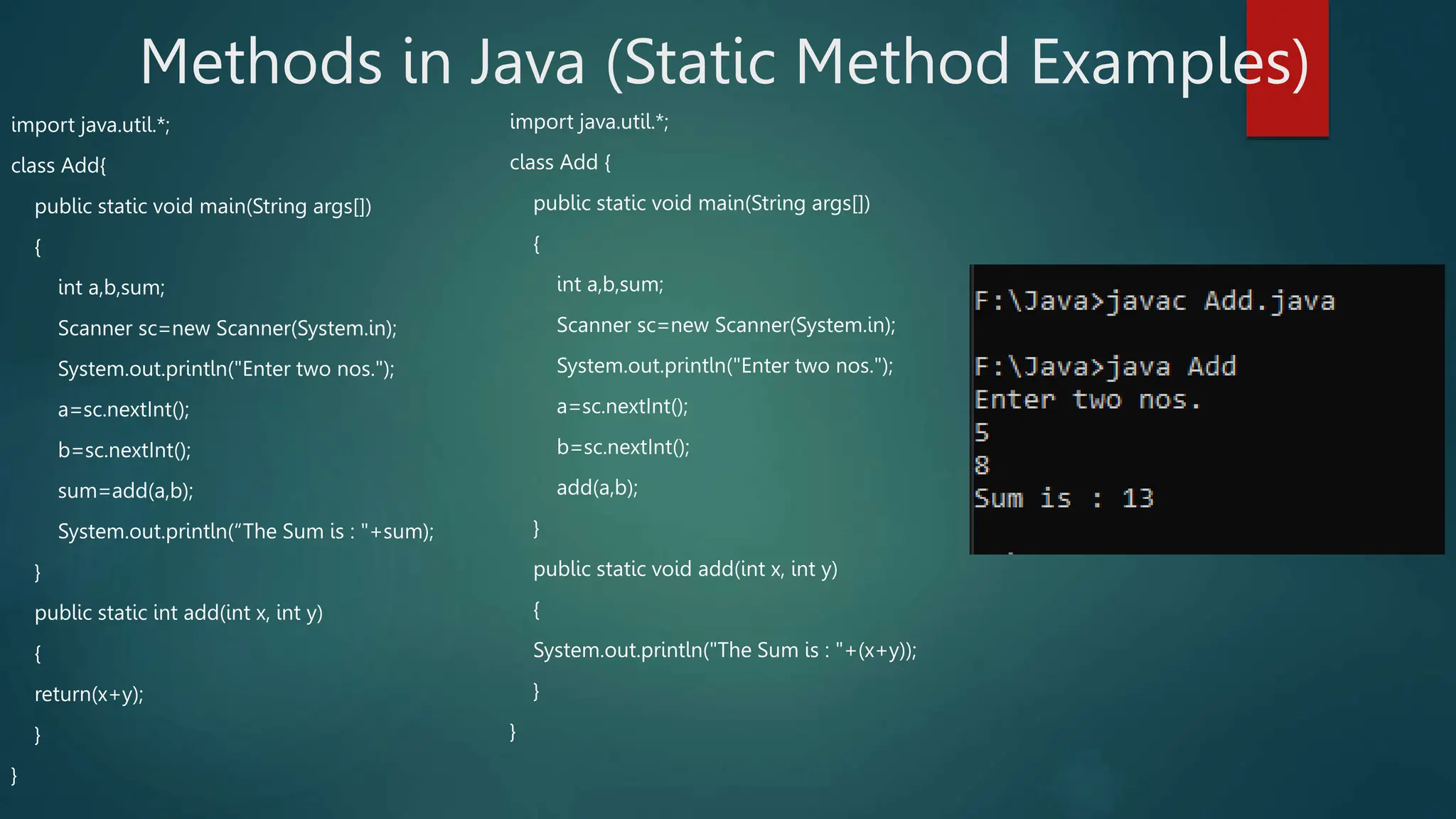 Methods in Java (Static Method Examples)

import java.util.*;
class Add{
public static void main(String args[])
{
int a,b,sum;
Scanner sc=new Scanner(System.in);
System.out.println("Enter two nos.");
a=sc.nextInt();
b=sc.nextInt();
sum=add(a,b);
System.out.println(“The Sum is : "+sum);
}
public static int add(int x, int y)
{
return(x+y);
}
}

import java.util.*;
class Add {
public static void main(String args[])
{
int a,b,sum;
Scanner sc=new Scanner(System.in);
System.out.println("Enter two nos.");
a=sc.nextInt();
b=sc.nextInt();
add(a,b);
}
public static void add(int x, int y)
{
System.out.println("The Sum is : "+(x+y));
}
}

F:\Java>javac Add.java

F:\Java>java Add
Enter two nos.
5
8
Sum is : 13